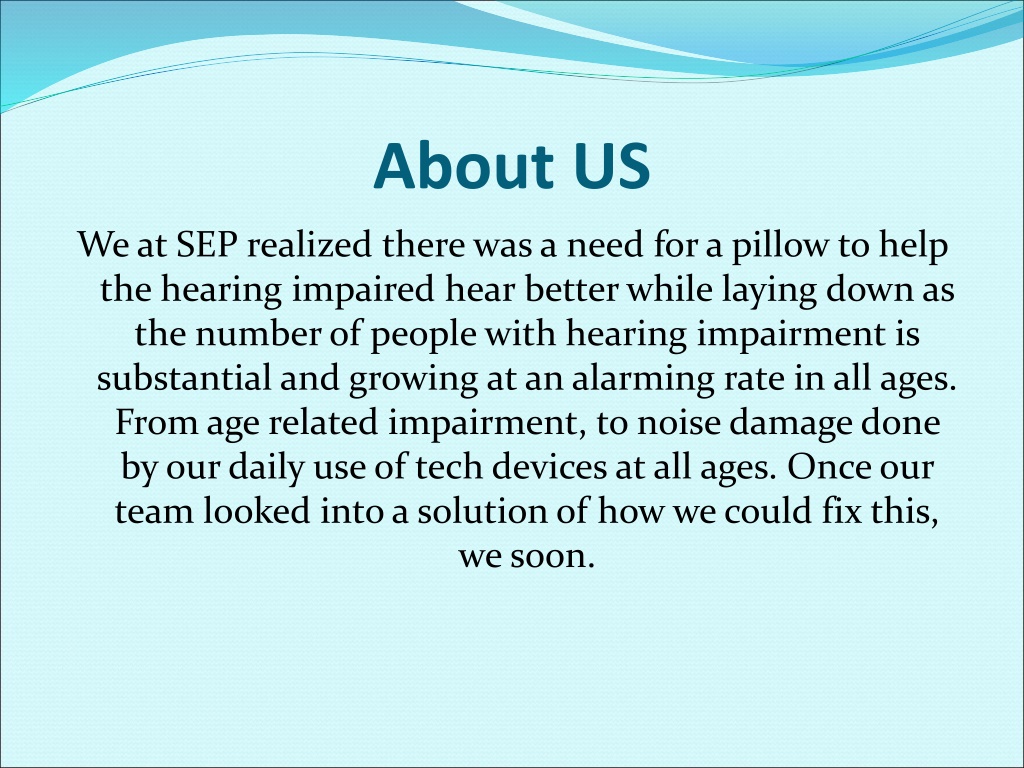 About US

We at SEP realized there was a need for a pillow to help the hearing impaired hear better while laying down as the number of people with hearing impairment is substantial and growing at an alarming rate in all ages. From age related impairment, to noise damage done by our daily use of tech devices at all ages. Once our team looked into a solution of how we could fix this, we soon.